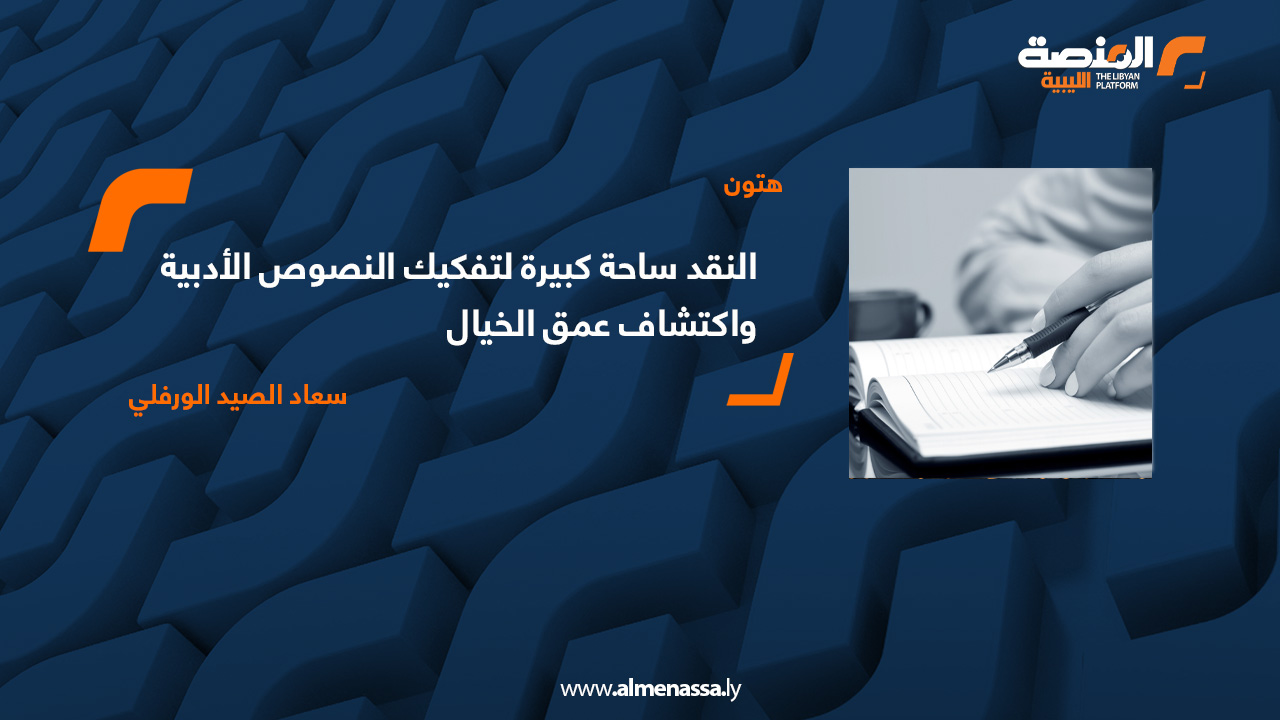 المنصة الليبية
THE LIBYAN PLATFORM

هتون

النقد ساحة كبيرة لتفكيك النصوص الأدبية واكتشاف عمق الخيال

سعاد الصيد الورفلي

www.almenassa.ly